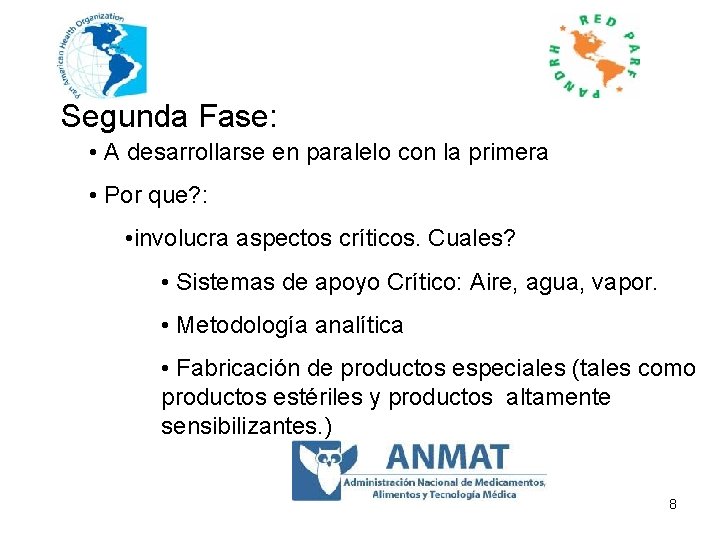 Pan American Health Organization

RED PARF PANDRH

Segunda Fase:

• A desarrollarse en paralelo con la primera

• Por que?:

•involucra aspectos críticos. Cuales?

• Sistemas de apoyo Crítico: Aire, agua, vapor.

• Metodología analítica

• Fabricación de productos especiales (tales como productos estériles y productos altamente sensibilizantes.)

ANMAT
Administración Nacional de Medicamentos, Alimentos y Tecnología Médica

8